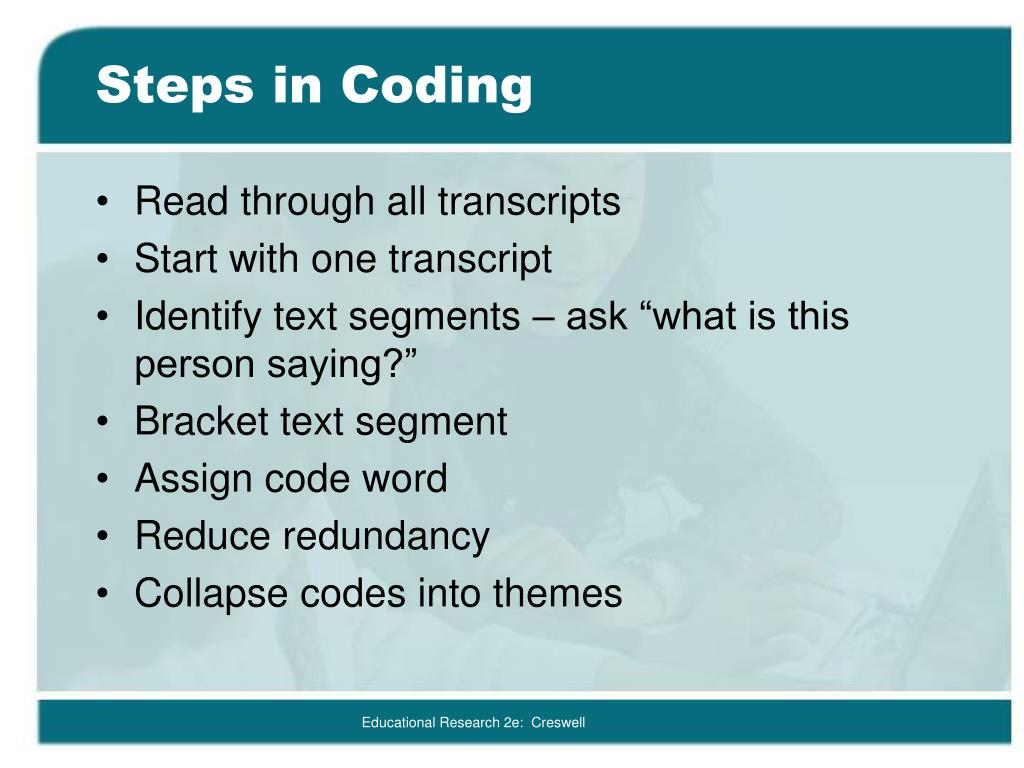 Steps in Coding

• Read through all transcripts
• Start with one transcript
• Identify text segments – ask “what is this person saying?”
• Bracket text segment
• Assign code word
• Reduce redundancy
• Collapse codes into themes

Educational Research 2e: Creswell